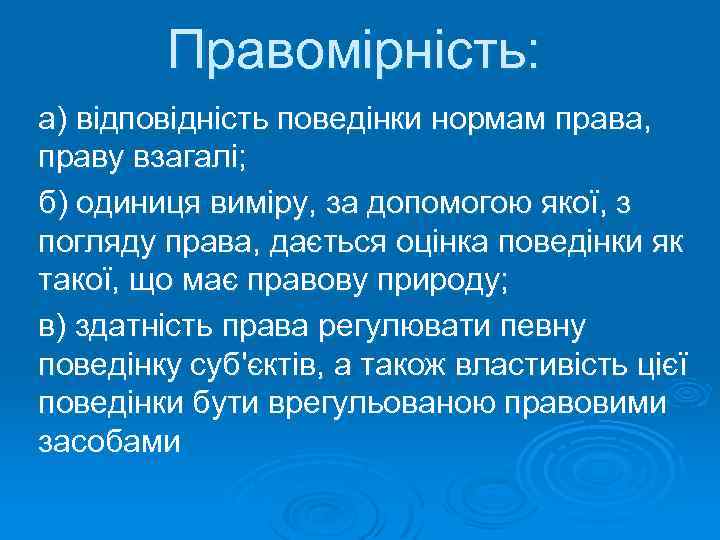 Правомірність:

а) відповідність поведінки нормам права, праву взагалі;

б) одиниця виміру, за допомогою якої, з погляду права, дається оцінка поведінки як такої, що має правову природу;

в) здатність права регулювати певну поведінку суб'єктів, а також властивість цієї поведінки бути врегульованою правовими засобами